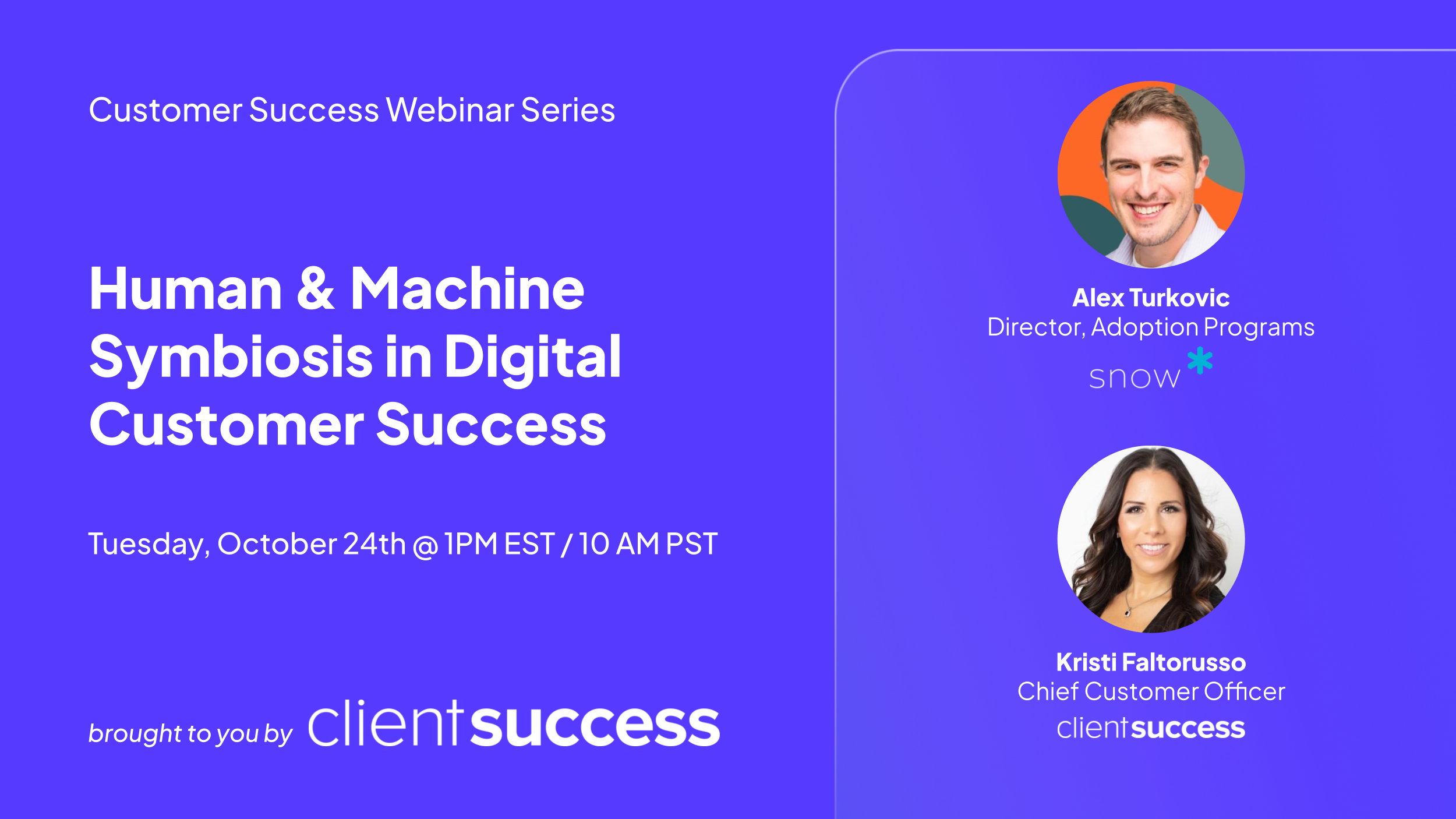 Customer Success Webinar Series

Human & Machine Symbiosis in Digital Customer Success

Tuesday, October 24th @ 1PM EST / 10 AM PST

brought to you by clientsuccess

Alex Turkovic
Director, Adoption Programs
snow

Kristi Faltorusso
Chief Customer Officer
clientsuccess